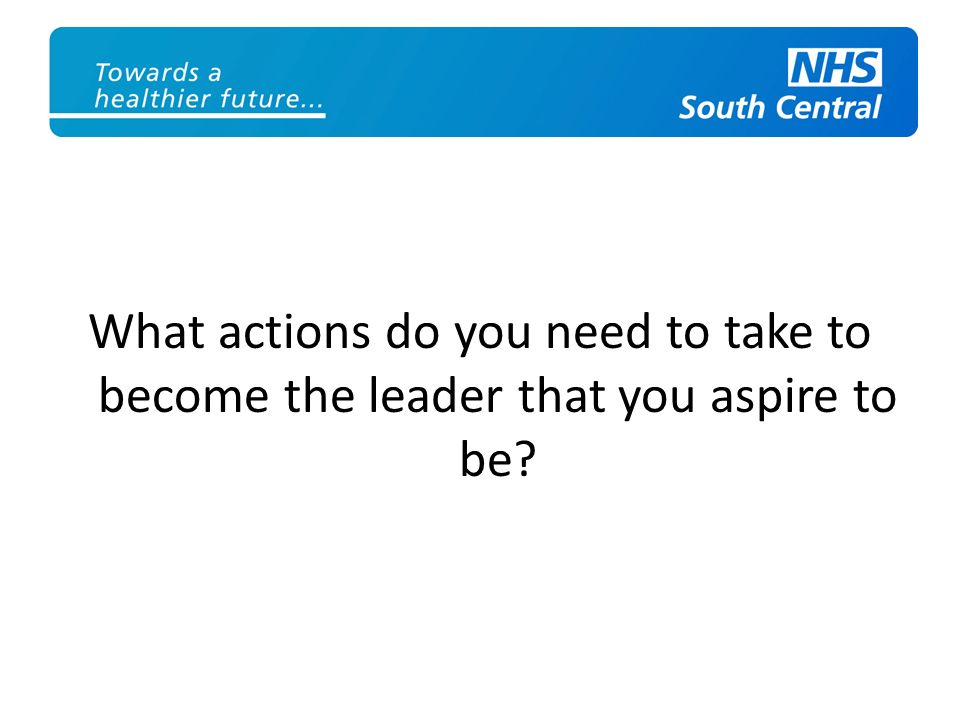 Towards a
healthier future...

NHS
South Central

What actions do you need to take to become the leader that you aspire to be?